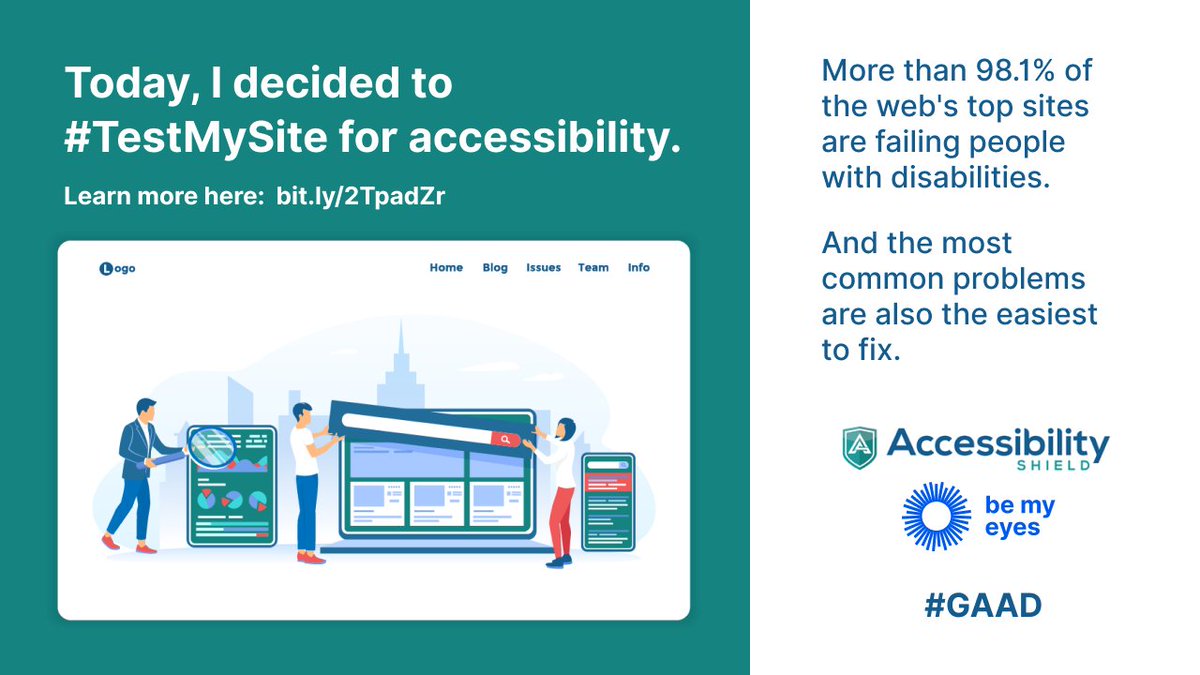 Today, I decided to #TestMySite for accessibility.

Learn more here: bit.ly/2TpadZr

Logo

Home Blog Issues Team Info

More than 98.1% of the web's top sites are failing people with disabilities.

And the most common problems are also the easiest to fix.

Accessibility SHIELD

be my eyes

#GAAD